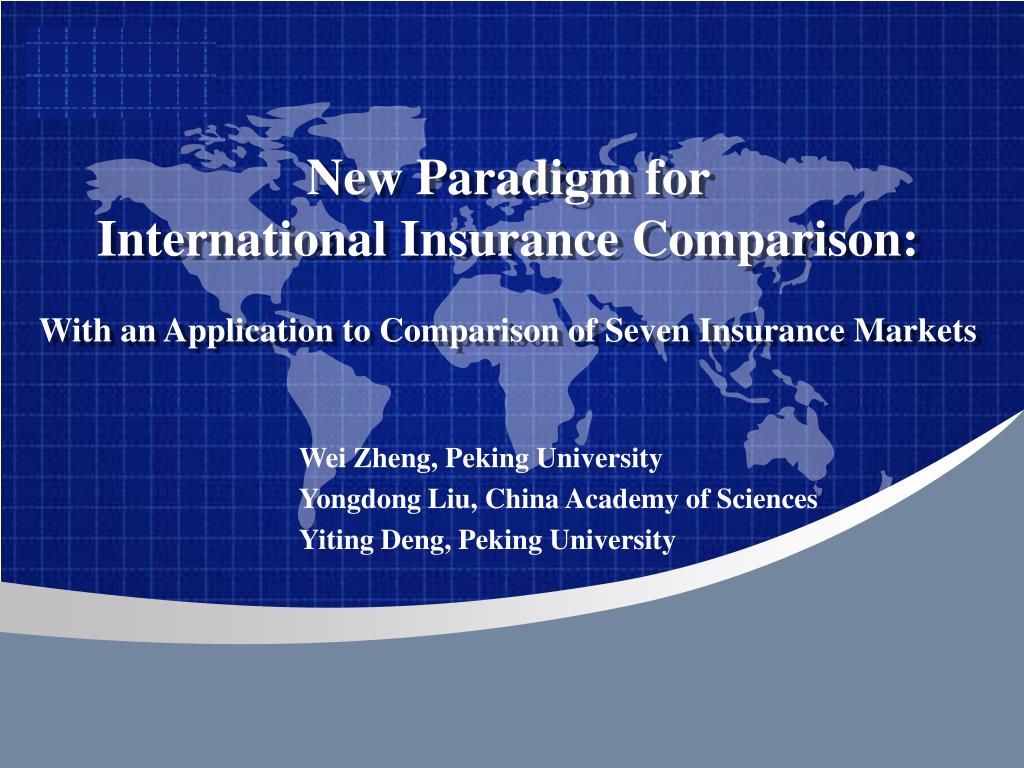 New Paradigm for
International Insurance Comparison:

With an Application to Comparison of Seven Insurance Markets

Wei Zheng, Peking University
Yongdong Liu, China Academy of Sciences
Yiting Deng, Peking University